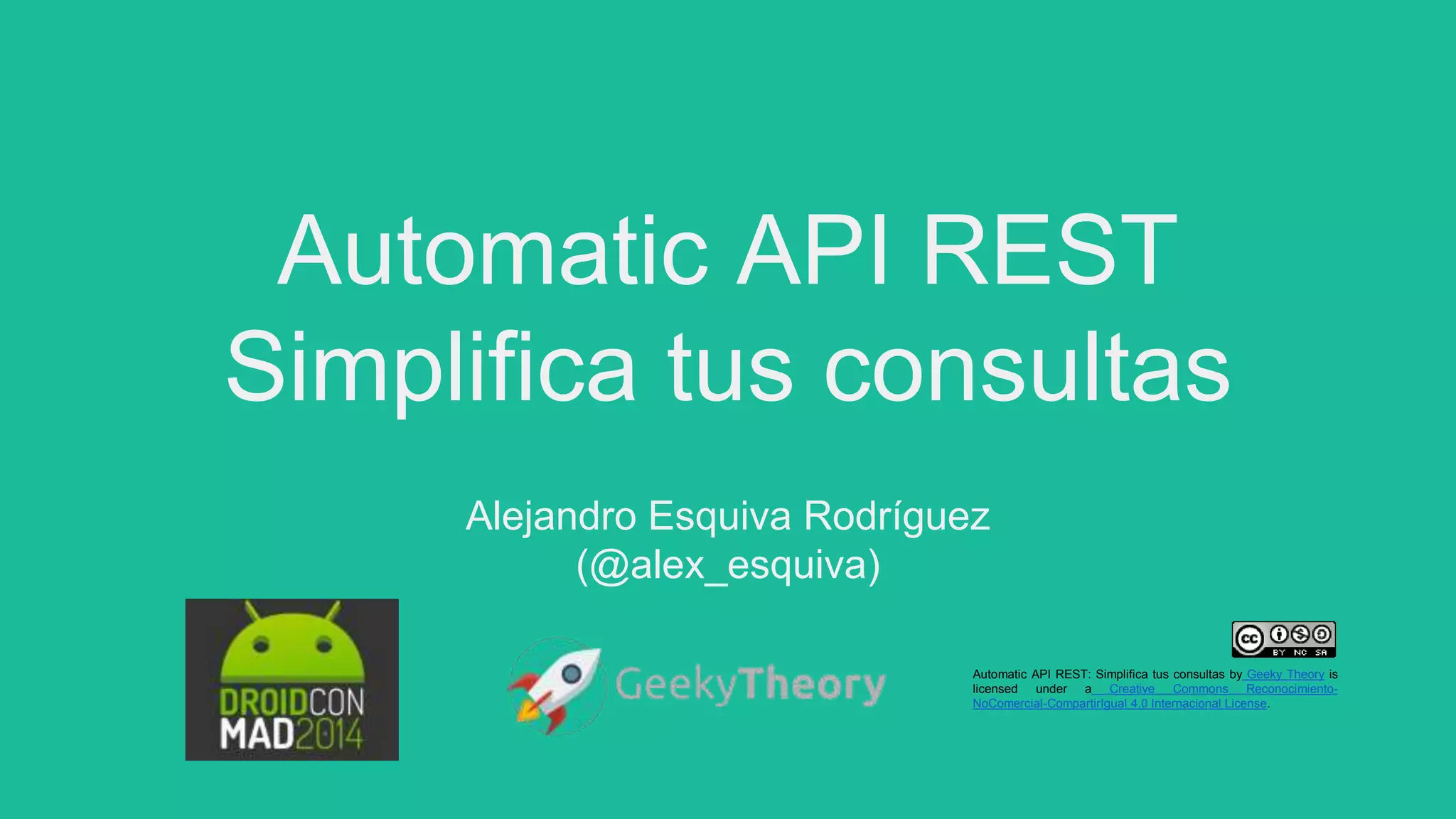 Automatic API REST
Simplifica tus consultas

Alejandro Esquiva Rodríguez
(@alex_esquiva)

DROIDCON
MAD2014

GeekyTheory

cc BY NC SA

Automatic API REST: Simplifica tus consultas by Geeky Theory is licensed under a Creative Commons Reconocimiento-NoComercial-CompartirIgual 4.0 Internacional License.